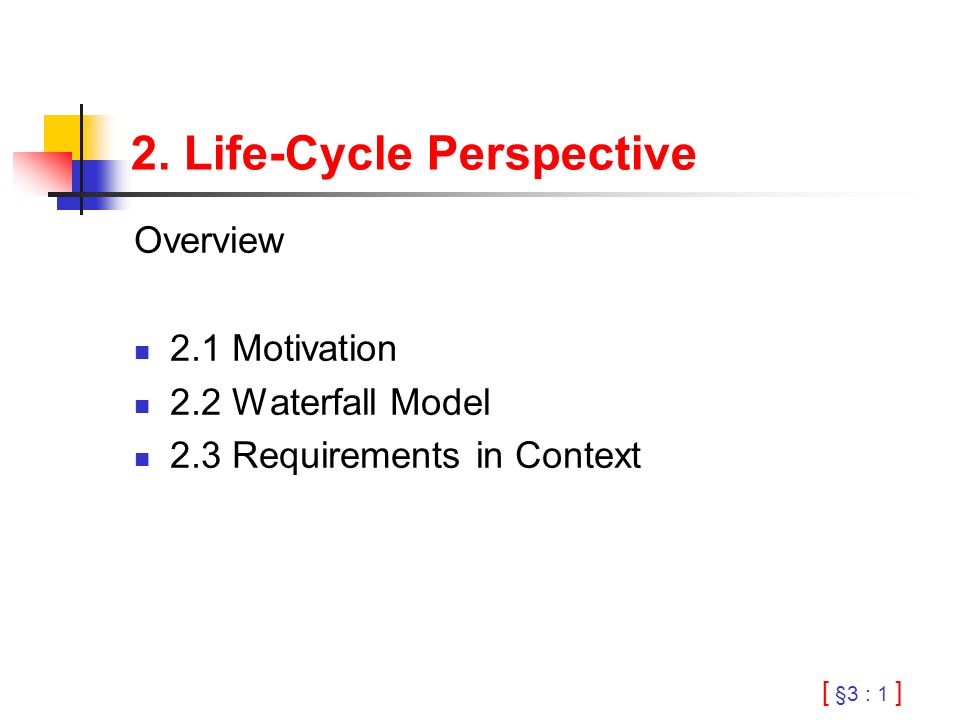 2. Life-Cycle Perspective

Overview

- 2.1 Motivation
- 2.2 Waterfall Model
- 2.3 Requirements in Context

[ §3 : 1 ]